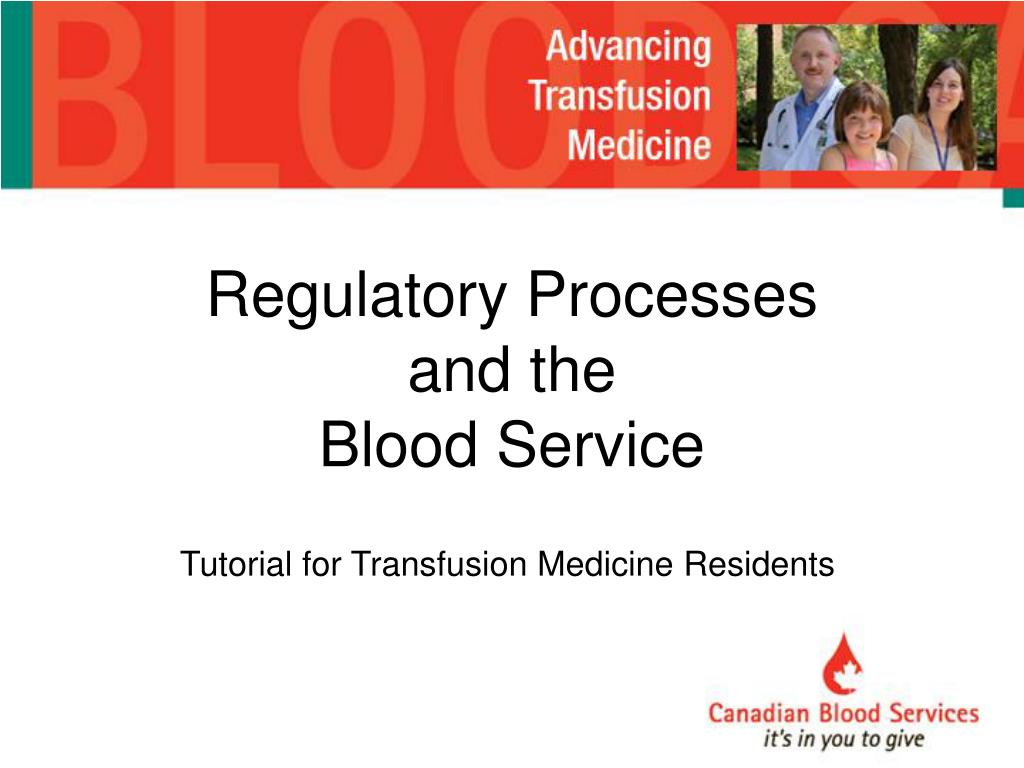 BLOOD

Advancing Transfusion Medicine

Regulatory Processes and the Blood Service

Tutorial for Transfusion Medicine Residents

Canadian Blood Services
it's in you to give